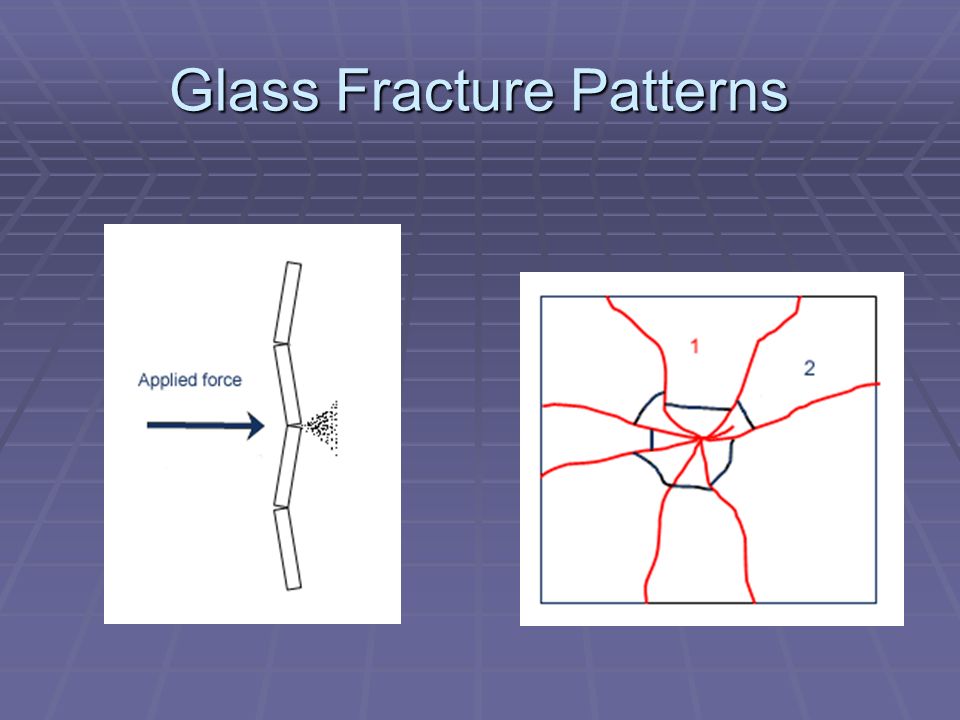 Glass Fracture Patterns

Applied force

1

2